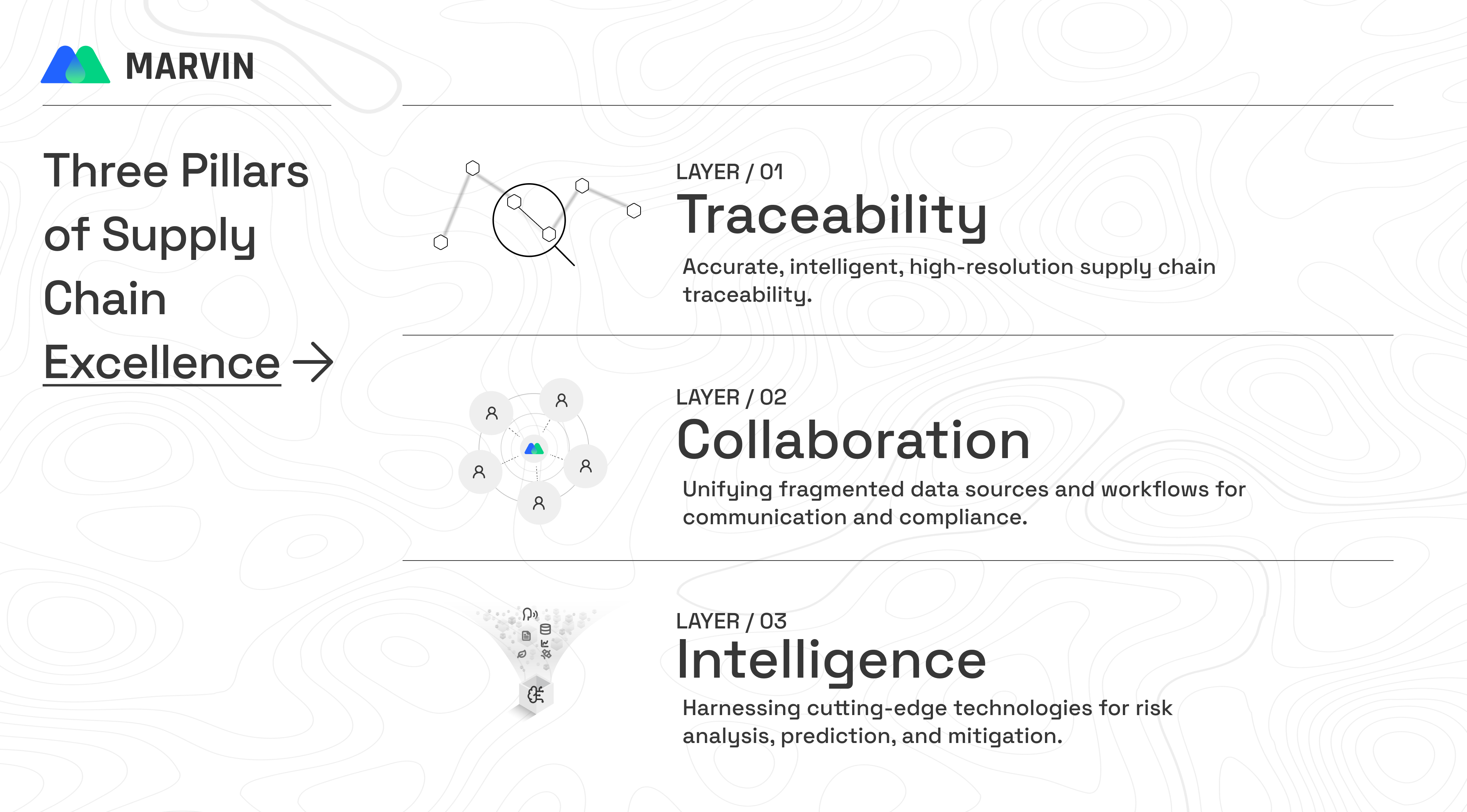 MARVIN

Three Pillars of Supply Chain Excellence →

LAYER / 01
Traceability
Accurate, intelligent, high-resolution supply chain traceability.

LAYER / 02
Collaboration
Unifying fragmented data sources and workflows for communication and compliance.

LAYER / 03
Intelligence
Harnessing cutting-edge technologies for risk analysis, prediction, and mitigation.